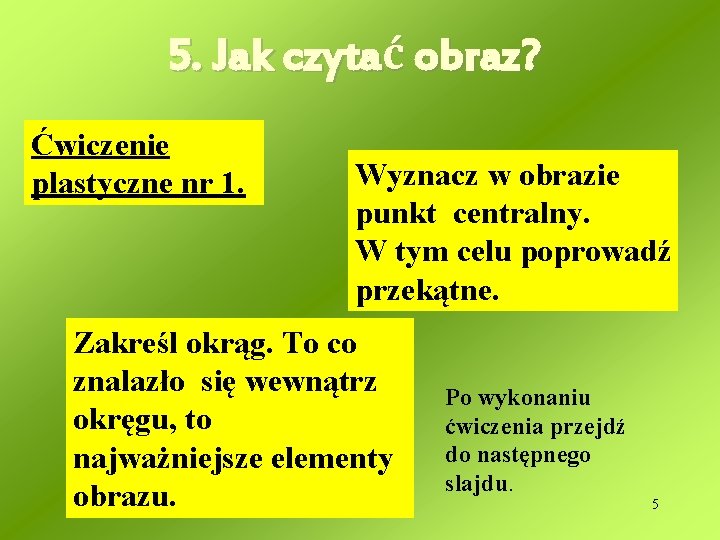 5. Jak czytać obraz?

Ćwiczenie plastyczne nr 1.

Wyznacz w obrazie punkt centralny. W tym celu poprowadź przekątne.

Zakreśl okrąg. To co znalazło się wewnątrz okręgu, to najważniejsze elementy obrazu.

Po wykonaniu ćwiczenia przejdź do następnego slajdu.

5